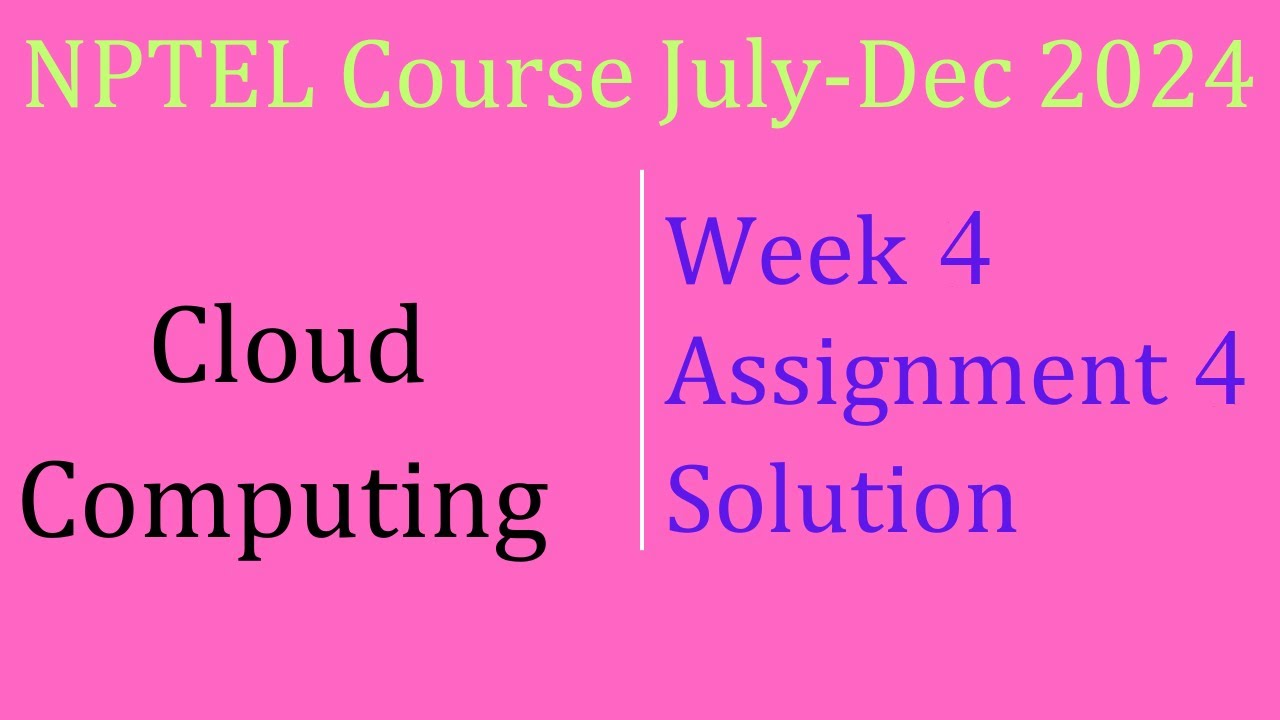 NPTEL Course July-Dec 2024

Cloud Computing

Week 4
Assignment 4
Solution